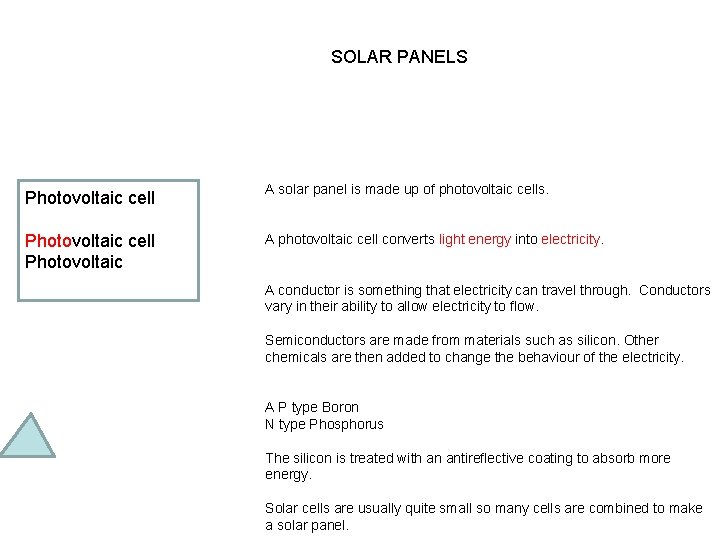 SOLAR PANELS

Photovoltaic cell

Photovoltaic cell
Photovoltaic

A solar panel is made up of photovoltaic cells.

A photovoltaic cell converts light energy into electricity.

A conductor is something that electricity can travel through. Conductors vary in their ability to allow electricity to flow.

Semiconductors are made from materials such as silicon. Other chemicals are then added to change the behaviour of the electricity.

A P type Boron
N type Phosphorus

The silicon is treated with an antireflective coating to absorb more energy.

Solar cells are usually quite small so many cells are combined to make a solar panel.